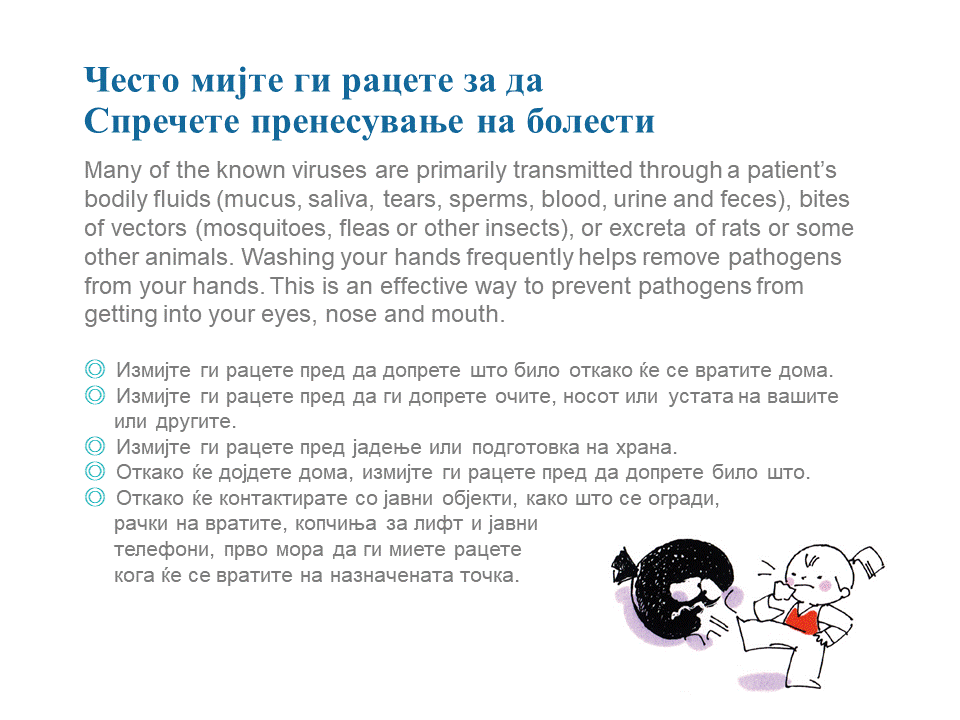 Често мијте ги рацете за да
Спречете пренесување на болести

Many of the known viruses are primarily transmitted through a patient's bodily fluids (mucus, saliva, tears, sperms, blood, urine and feces), bites of vectors (mosquitoes, fleas or other insects), or excreta of rats or some other animals. Washing your hands frequently helps remove pathogens from your hands. This is an effective way to prevent pathogens from getting into your eyes, nose and mouth.

◎ Измијте ги рацете пред да допрете што било откако ќе се вратите дома.
◎ Измијте ги рацете пред да ги допрете очите, носот или устата на вашите или другите.
◎ Измијте ги рацете пред јадење или подготовка на храна.
◎ Откако ќе дојдете дома, измијте ги рацете пред да допрете било што.
◎ Откако ќе контактирате со јавни објекти, како што се огради, рачки на вратите, копчиња за лифт и јавни телефони, прво мора да ги миете рацете кога ќе се вратите на назначената точка.